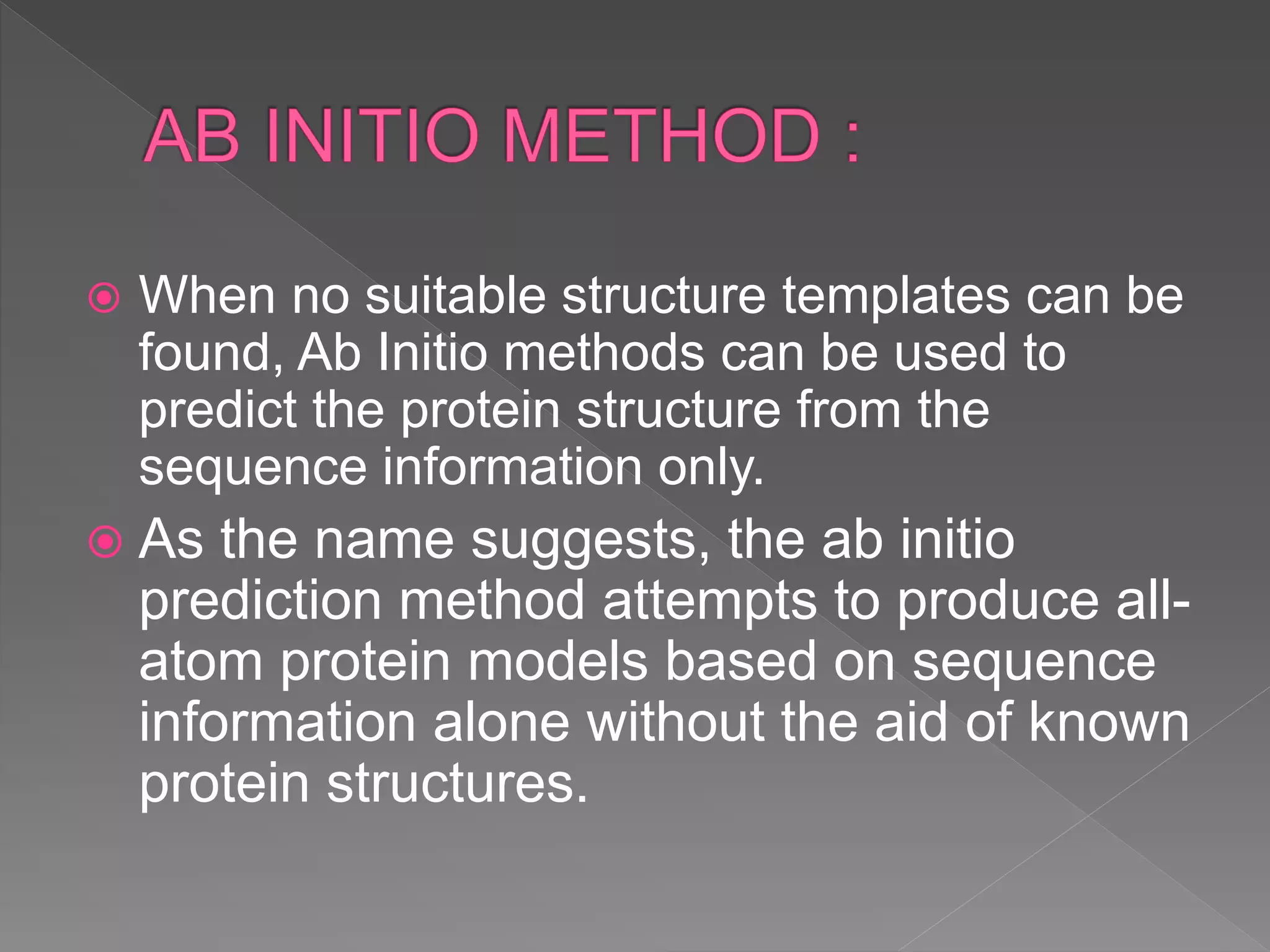 AB INITIO METHOD :

When no suitable structure templates can be found, Ab Initio methods can be used to predict the protein structure from the sequence information only.

As the name suggests, the ab initio prediction method attempts to produce all-atom protein models based on sequence information alone without the aid of known protein structures.